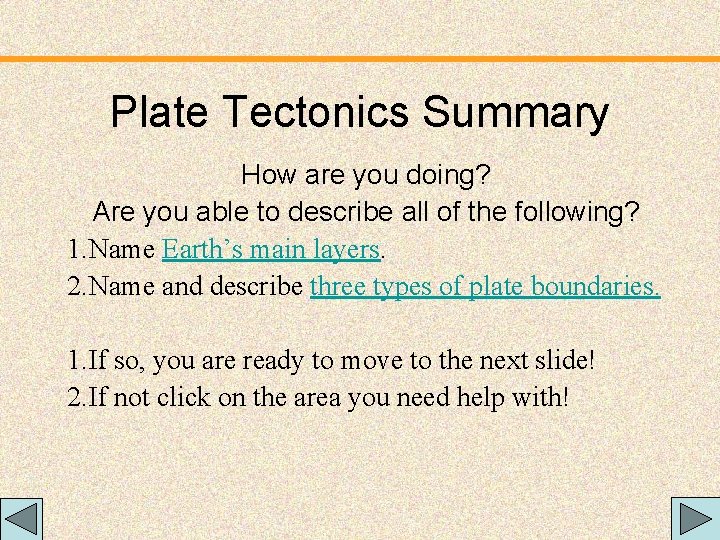 Plate Tectonics Summary

How are you doing?
Are you able to describe all of the following?

1.Name Earth’s main layers.
2.Name and describe three types of plate boundaries.

1.If so, you are ready to move to the next slide!
2.If not click on the area you need help with!